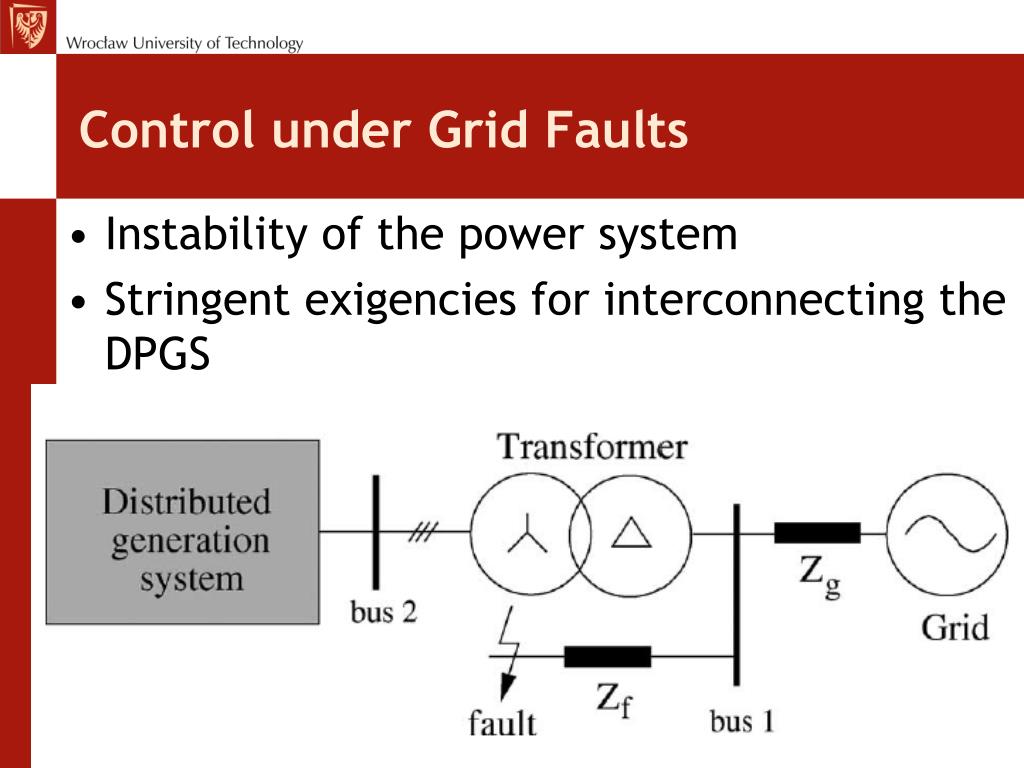 Wrocław University of Technology

Control under Grid Faults

• Instability of the power system
• Stringent exigencies for interconnecting the DPGS

Distributed generation system

bus 2

Transformer

$Z_g$

Grid

fault

$Z_f$

bus 1